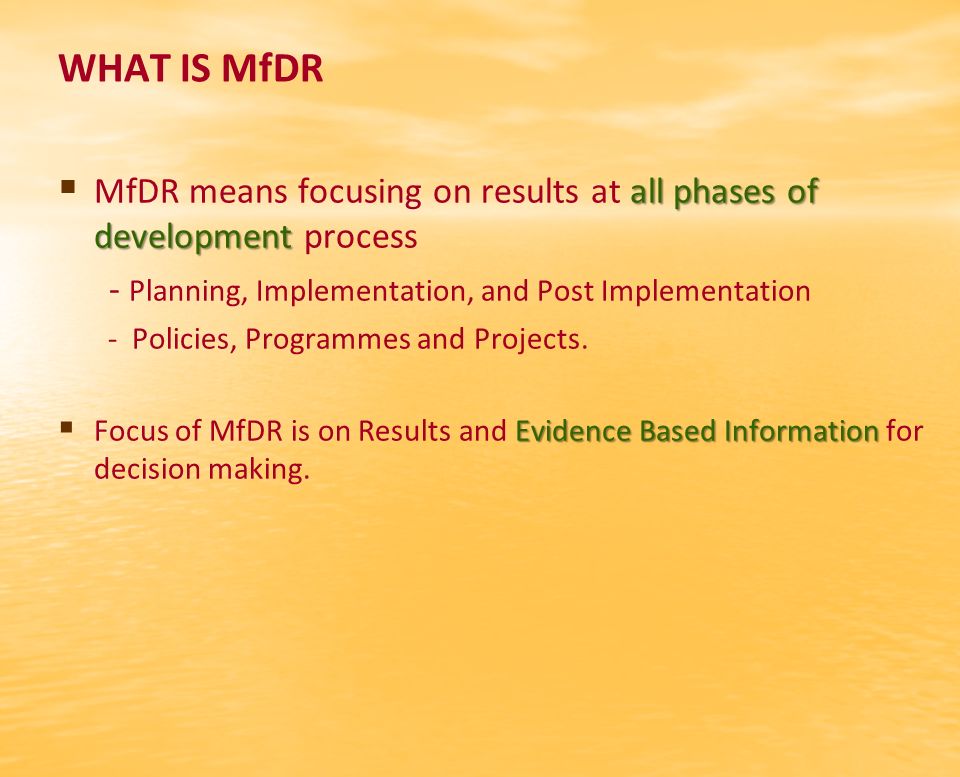 WHAT IS MfDR

▪ MfDR means focusing on results at all phases of development process

- Planning, Implementation, and Post Implementation

- Policies, Programmes and Projects.

▪ Focus of MfDR is on Results and Evidence Based Information for decision making.